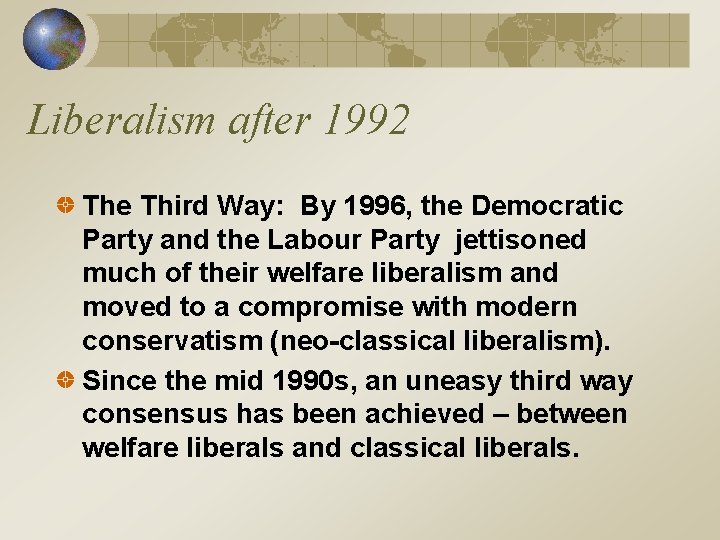 Liberalism after 1992

The Third Way: By 1996, the Democratic Party and the Labour Party jettisoned much of their welfare liberalism and moved to a compromise with modern conservatism (neo-classical liberalism).

Since the mid 1990s, an uneasy third way consensus has been achieved – between welfare liberals and classical liberals.